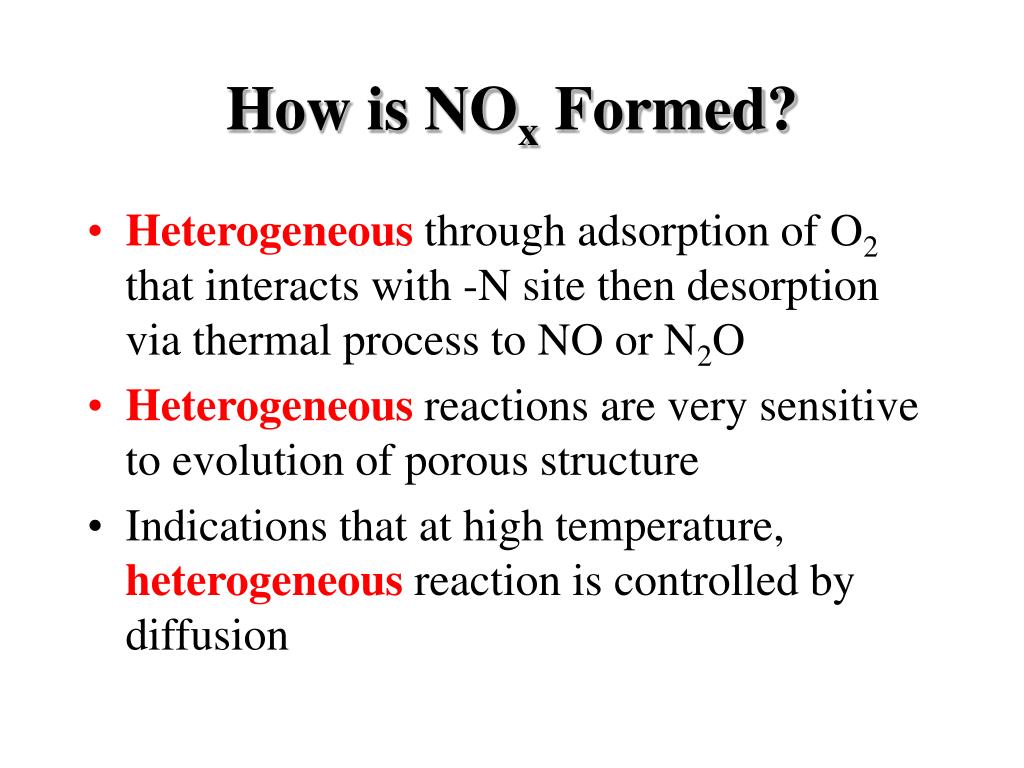 How is $NO_x$ Formed?

• Heterogeneous through adsorption of $O_2$ that interacts with -N site then desorption via thermal process to NO or $N_2O$
• Heterogeneous reactions are very sensitive to evolution of porous structure
• Indications that at high temperature, heterogeneous reaction is controlled by diffusion